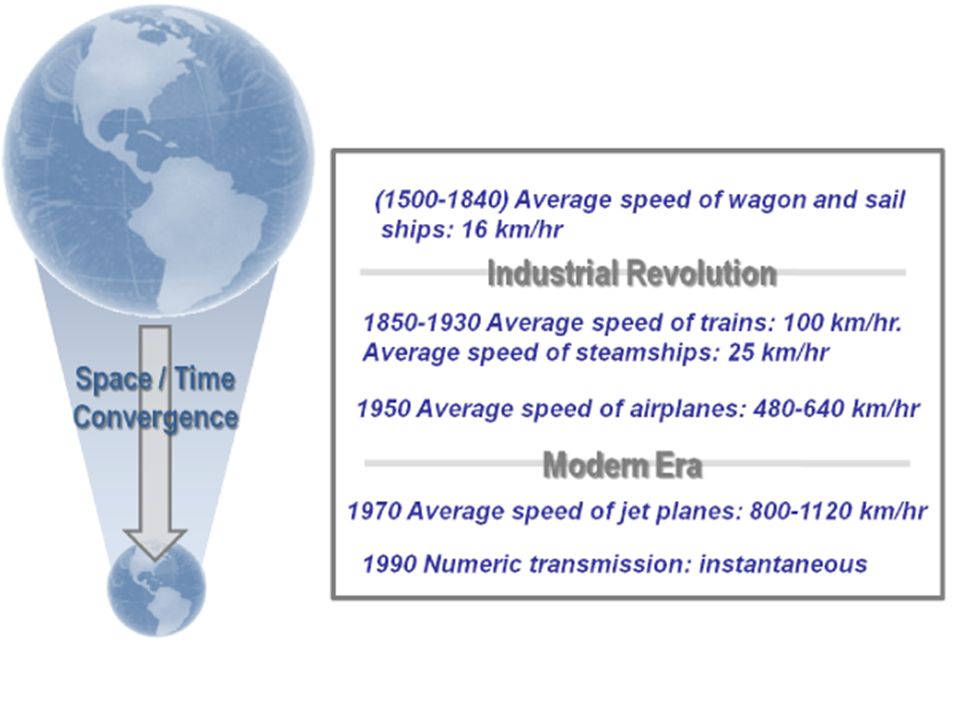 Space / Time Convergence

(1500-1840) Average speed of wagon and sail ships: 16 km/hr

Industrial Revolution

1850-1930 Average speed of trains: 100 km/hr. Average speed of steamships: 25 km/hr

1950 Average speed of airplanes: 480-640 km/hr

Modern Era

1970 Average speed of jet planes: 800-1120 km/hr

1990 Numeric transmission: instantaneous